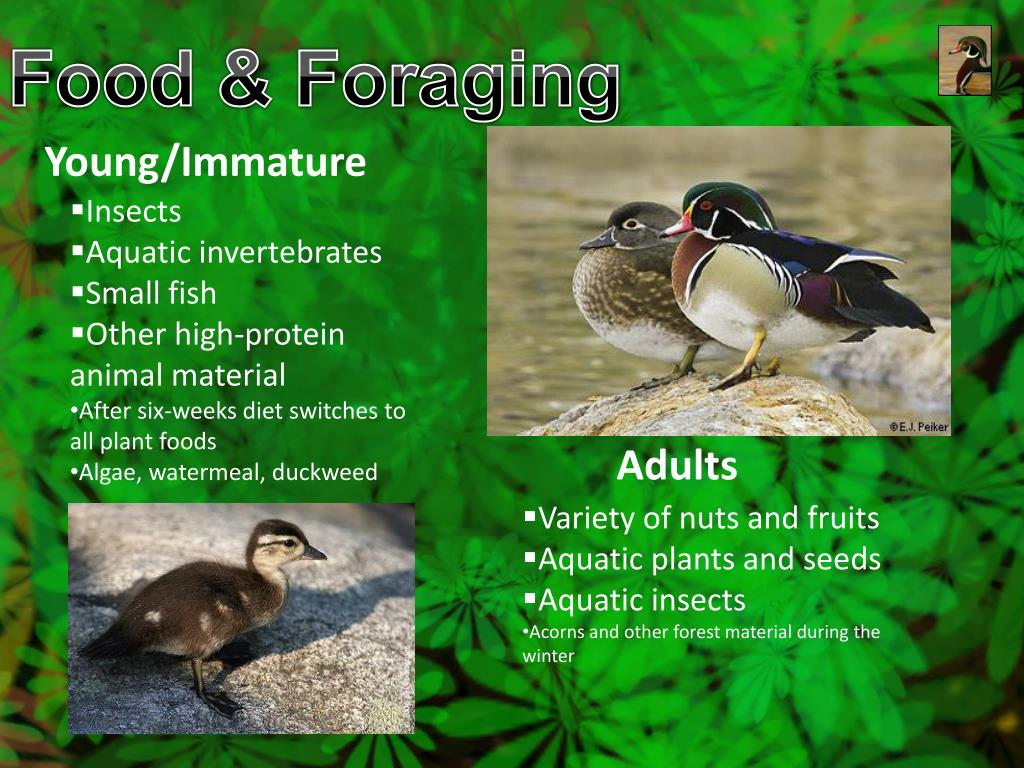 Food & Foraging

Young/Immature

▪Insects
▪Aquatic invertebrates
▪Small fish
▪Other high-protein animal material
•After six-weeks diet switches to all plant foods
•Algae, watermeal, duckweed

©E.J. Peiker

Adults

▪Variety of nuts and fruits
▪Aquatic plants and seeds
▪Aquatic insects
•Acorns and other forest material during the winter